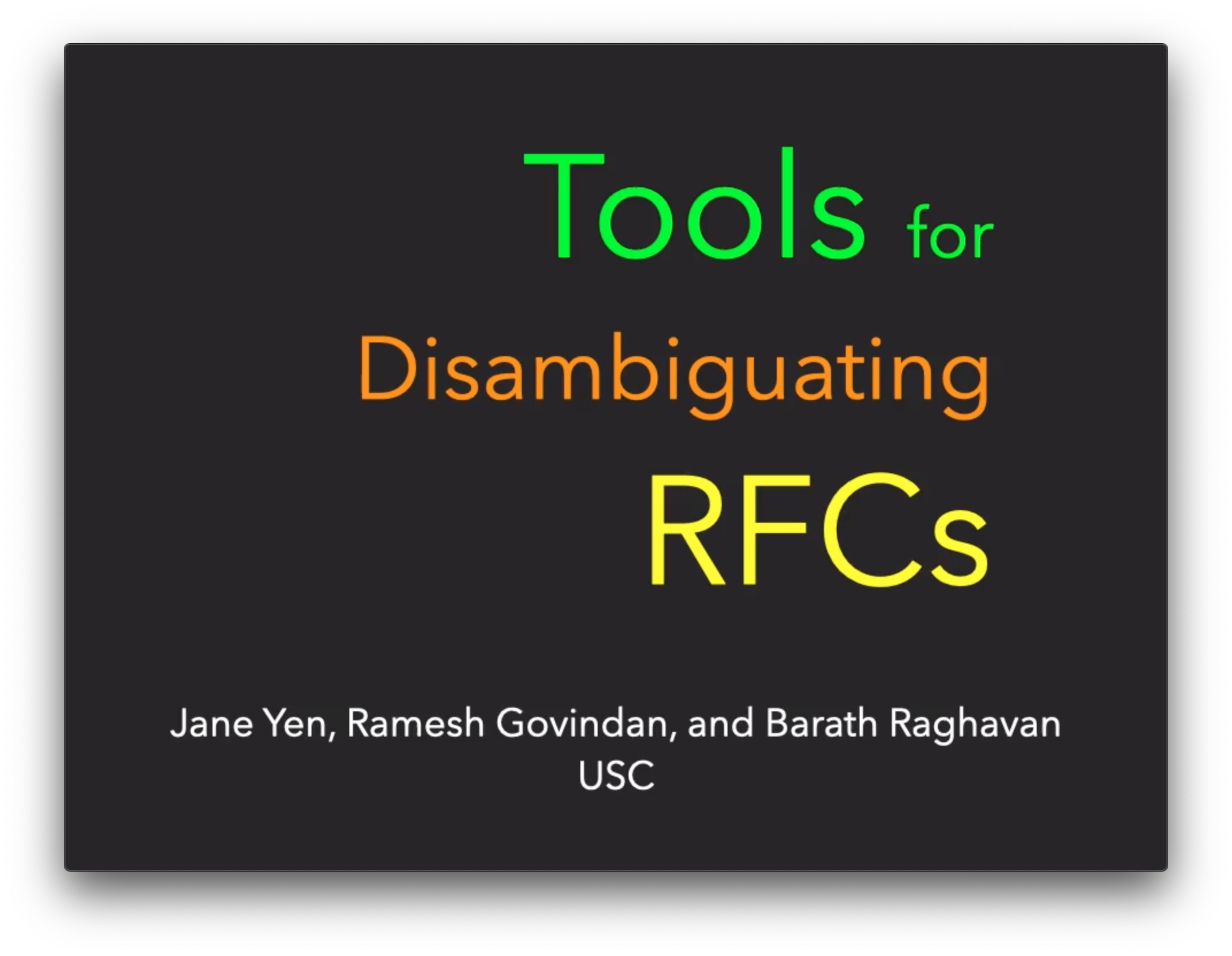 Tools for
Disambiguating
RFCs

Jane Yen, Ramesh Govindan, and Barath Raghavan
USC